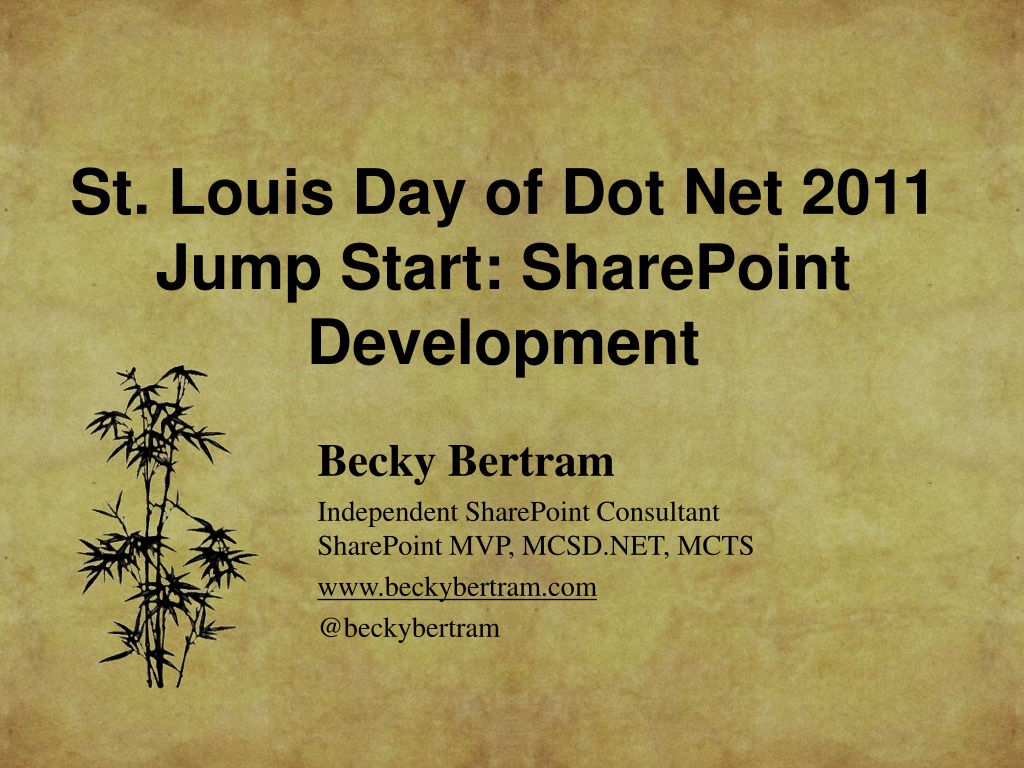 St. Louis Day of Dot Net 2011
Jump Start: SharePoint Development

Becky Bertram

Independent SharePoint Consultant
SharePoint MVP, MCSD.NET, MCTS

www.beckybertram.com

@beckybertram